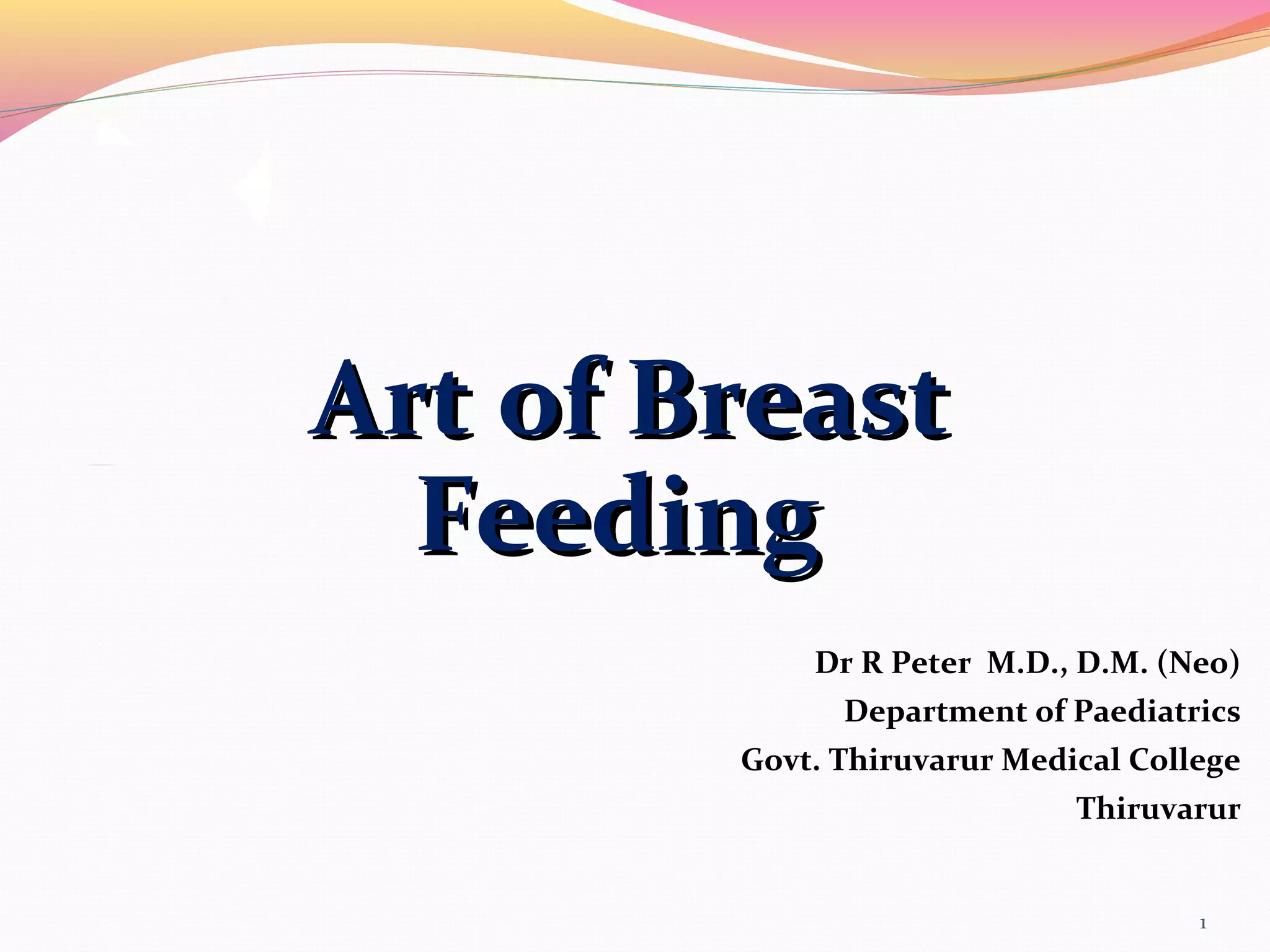 Art of Breast Feeding

Dr R Peter M.D., D.M. (Neo)
Department of Paediatrics
Govt. Thiruvarur Medical College
Thiruvarur

1